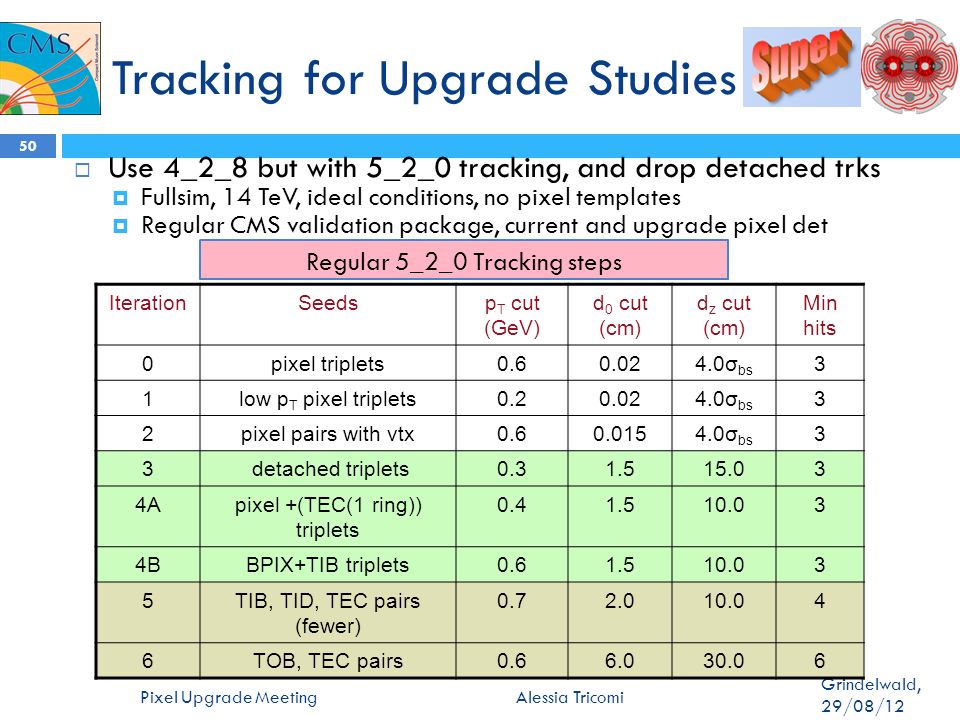 CMS

Tracking for Upgrade Studies

Super

50

Use 4_2_8 but with 5_2_0 tracking, and drop detached trks

Fullsim, 14 TeV, ideal conditions, no pixel templates

Regular CMS validation package, current and upgrade pixel det

Regular 5_2_0 Tracking steps

| Iteration | Seeds | $p_T$ cut (GeV) | $d_0$ cut (cm) | $d_z$ cut (cm) | Min hits |
|---|---|---|---|---|---|
| 0 | pixel triplets | 0.6 | 0.02 | $4.0\sigma_{bs}$ | 3 |
| 1 | low $p_T$ pixel triplets | 0.2 | 0.02 | $4.0\sigma_{bs}$ | 3 |
| 2 | pixel pairs with vtx | 0.6 | 0.015 | $4.0\sigma_{bs}$ | 3 |
| 3 | detached triplets | 0.3 | 1.5 | 15.0 | 3 |
| 4A | pixel +(TEC(1 ring)) triplets | 0.4 | 1.5 | 10.0 | 3 |
| 4B | BPIX+TIB triplets | 0.6 | 1.5 | 10.0 | 3 |
| 5 | TIB, TID, TEC pairs (fewer) | 0.7 | 2.0 | 10.0 | 4 |
| 6 | TOB, TEC pairs | 0.6 | 6.0 | 30.0 | 6 |

Pixel Upgrade Meeting

Alessia Tricomi

Grindelwald, 29/08/12